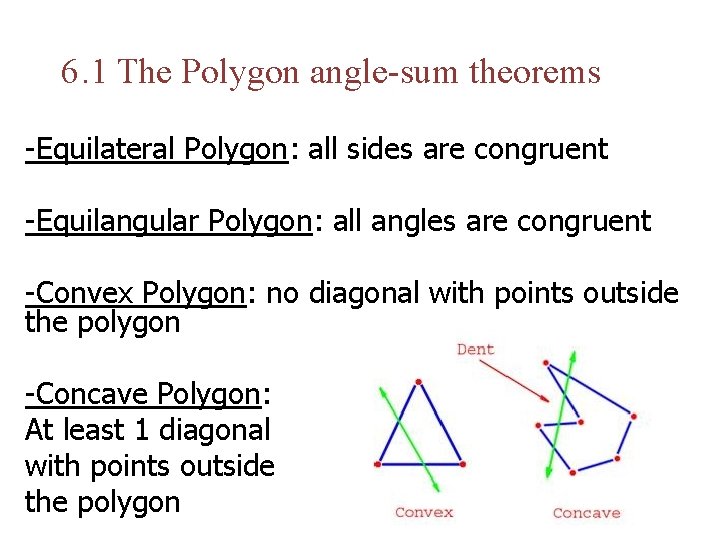 6.1 The Polygon angle-sum theorems

-Equilateral Polygon: all sides are congruent

-Equilangular Polygon: all angles are congruent

-Convex Polygon: no diagonal with points outside the polygon

-Concave Polygon: At least 1 diagonal with points outside the polygon

Dent

Convex

Concave